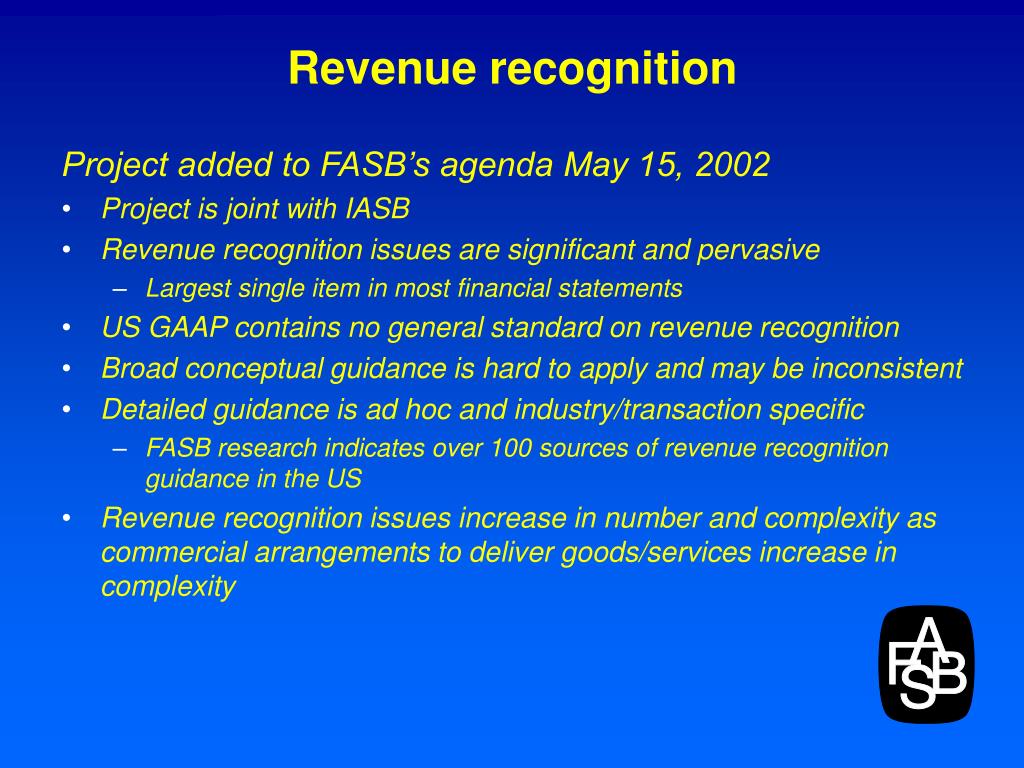 Revenue recognition

Project added to FASB's agenda May 15, 2002

• Project is joint with IASB
• Revenue recognition issues are significant and pervasive
  – Largest single item in most financial statements
• US GAAP contains no general standard on revenue recognition
• Broad conceptual guidance is hard to apply and may be inconsistent
• Detailed guidance is ad hoc and industry/transaction specific
  – FASB research indicates over 100 sources of revenue recognition guidance in the US
• Revenue recognition issues increase in number and complexity as commercial arrangements to deliver goods/services increase in complexity

FASB